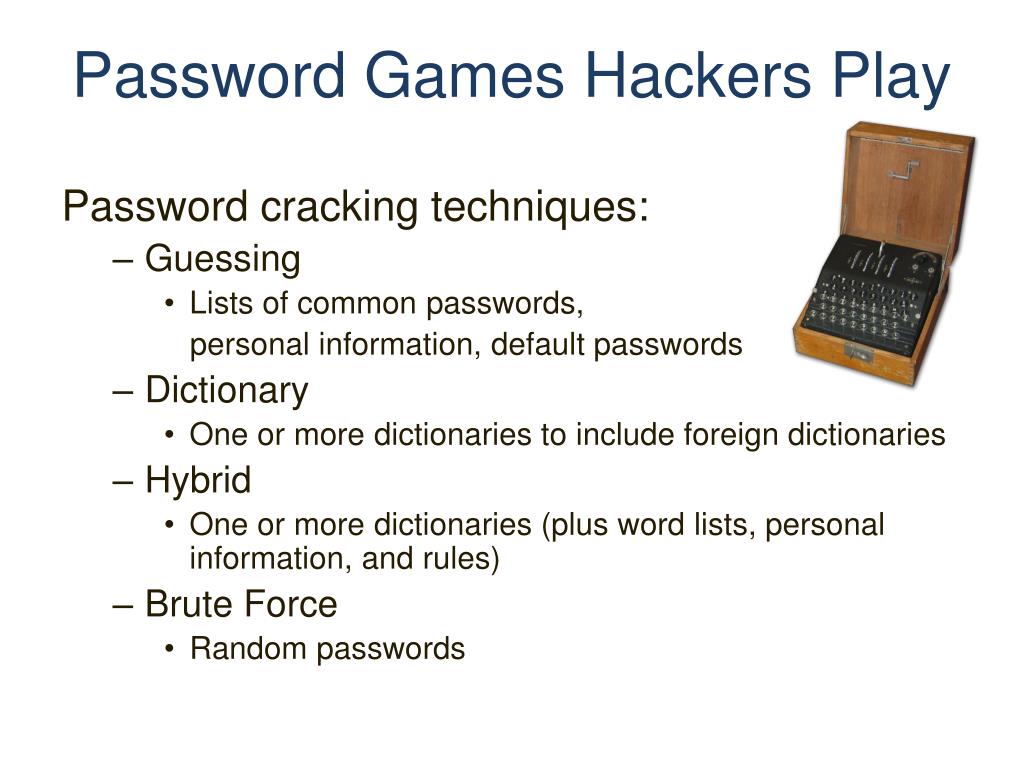 Password Games Hackers Play

Password cracking techniques:

– Guessing

• Lists of common passwords, personal information, default passwords

– Dictionary

• One or more dictionaries to include foreign dictionaries

– Hybrid

• One or more dictionaries (plus word lists, personal information, and rules)

– Brute Force

• Random passwords